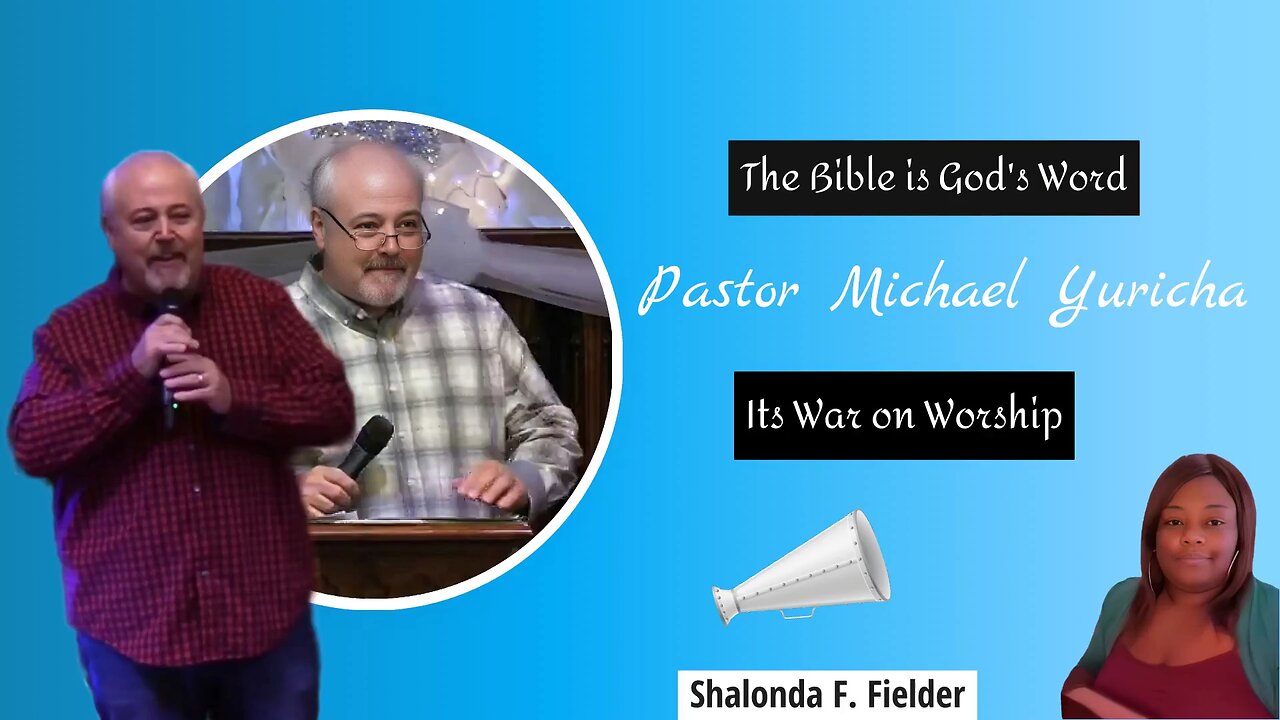 The Bible is God's Word

Pastor Michael Yuricha

Its War on Worship

Shalonda F. Fielder